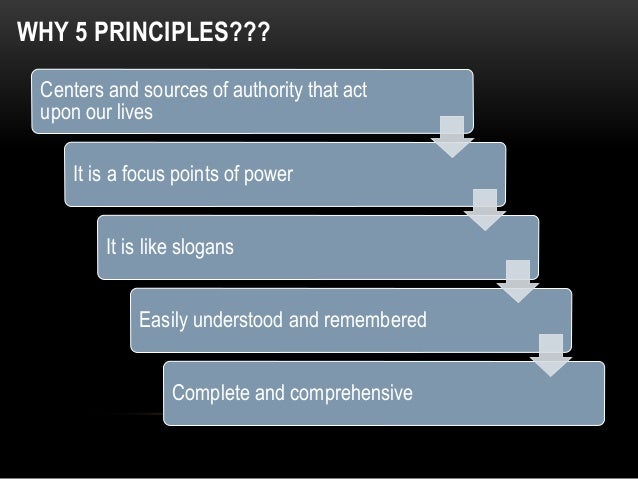 WHY 5 PRINCIPLES???

Centers and sources of authority that act upon our lives

It is a focus points of power

It is like slogans

Easily understood and remembered

Complete and comprehensive